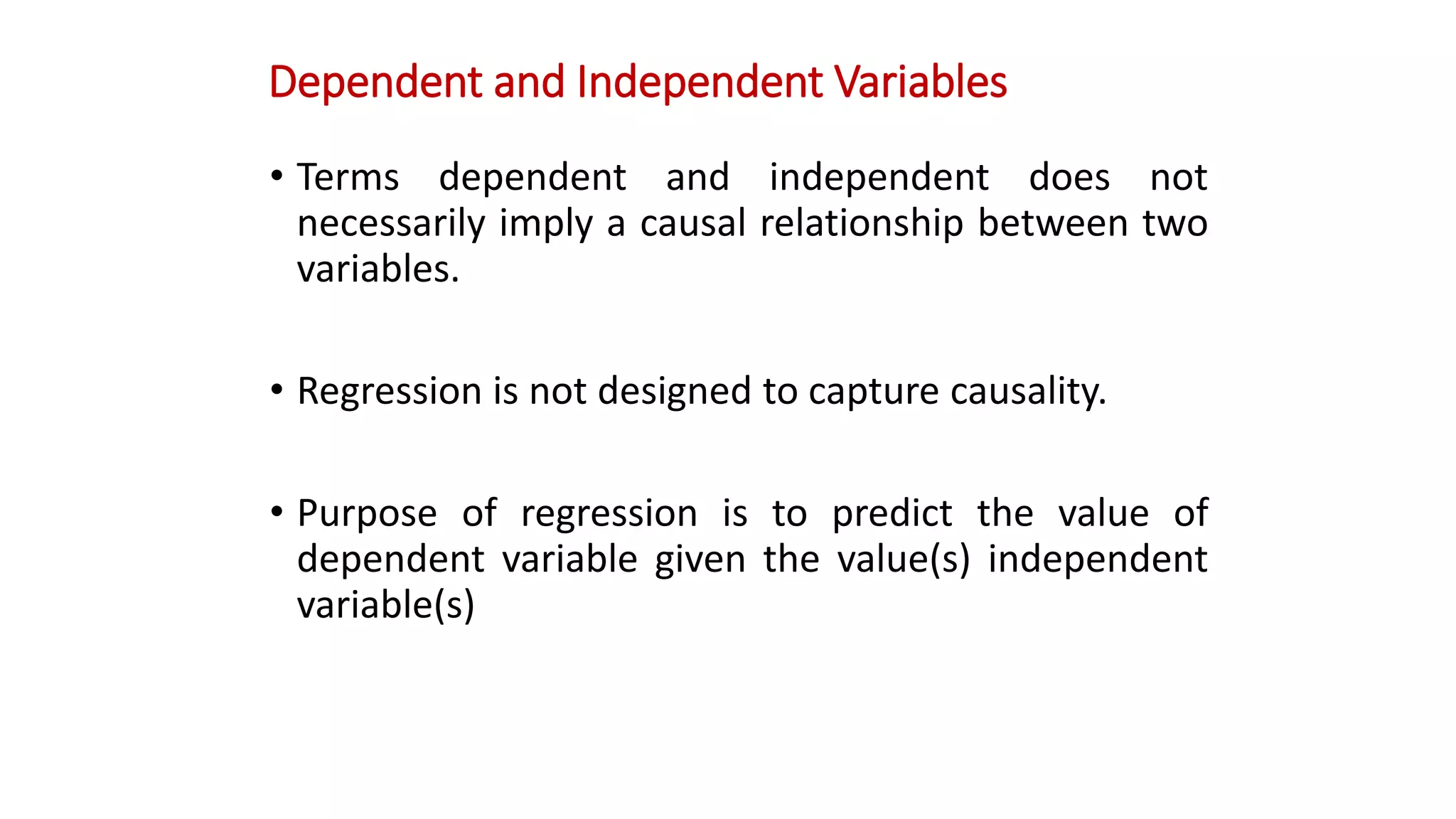 Dependent and Independent Variables

• Terms dependent and independent does not necessarily imply a causal relationship between two variables.

• Regression is not designed to capture causality.

• Purpose of regression is to predict the value of dependent variable given the value(s) independent variable(s)